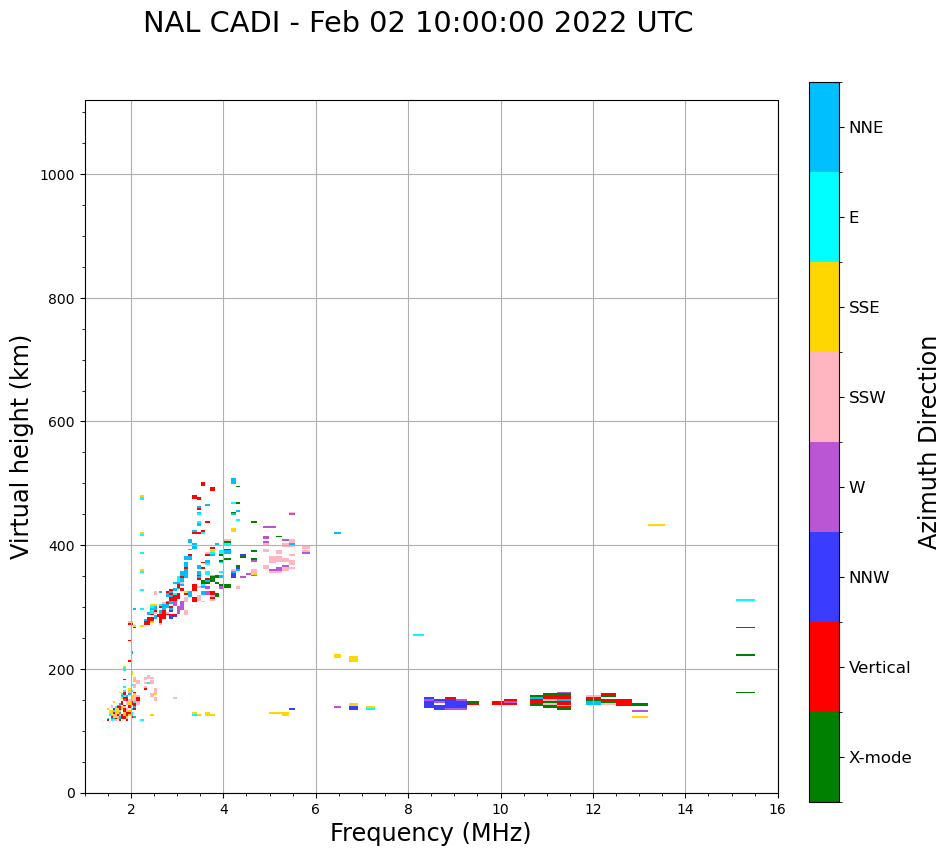 NAL CADI - Feb 02 10:00:00 2022 UTC

Virtual height (km)

1000
800
600
400
200
0

2
4
6
8
10
12
14
16

Frequency (MHz)

NNE
E
SSE
SSW
W
NNW
Vertical
X-mode

Azimuth Direction